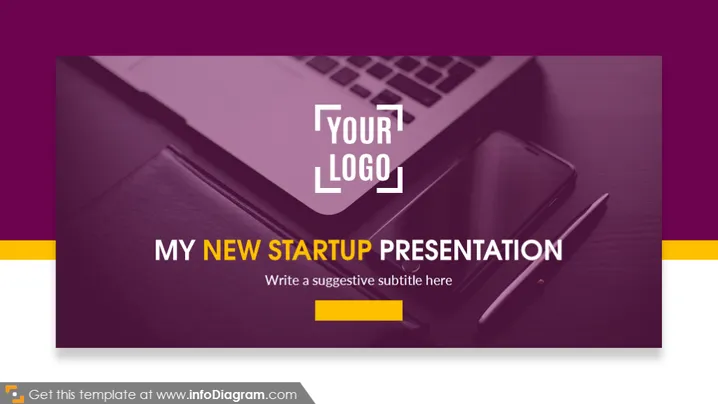 YOUR LOGO

MY NEW STARTUP PRESENTATION

Write a suggestive subtitle here

Get this template at www.infoDiagram.com